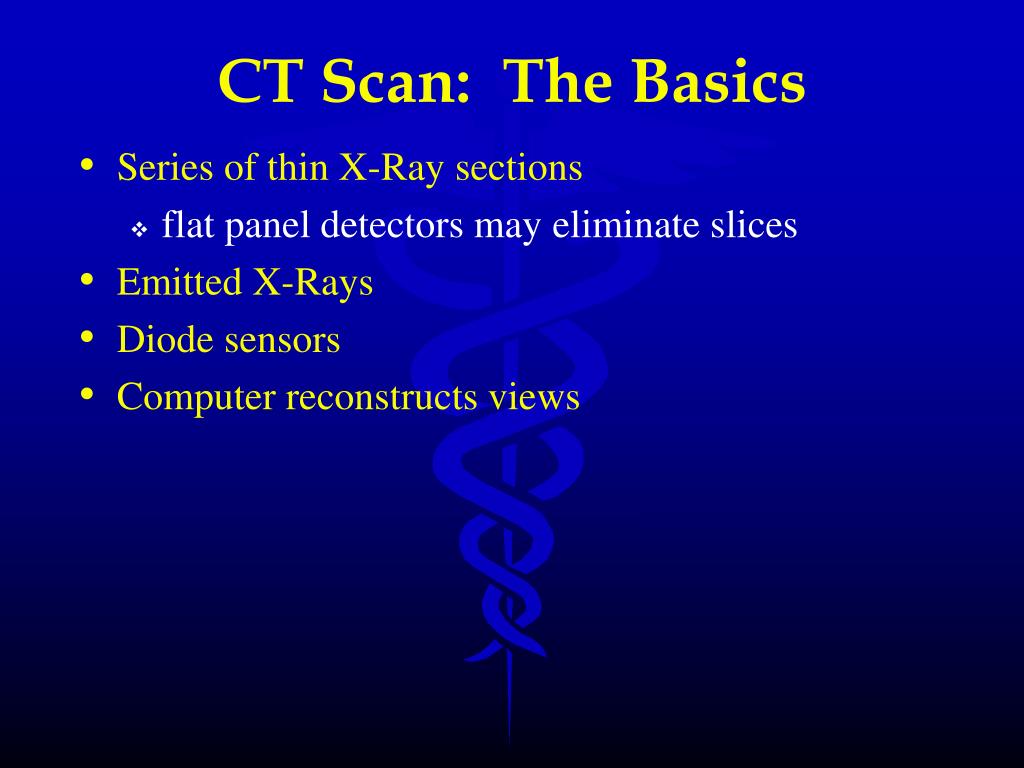 CT Scan:  The Basics

• Series of thin X-Ray sections
  ❖ flat panel detectors may eliminate slices
• Emitted X-Rays
• Diode sensors
• Computer reconstructs views